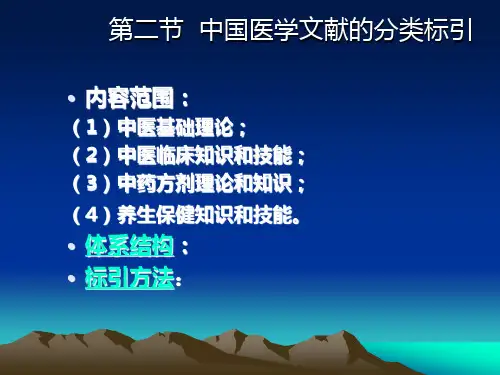 第二节 中国医学文献的分类标引

• 内容范围：
（1）中医基础理论；
（2）中医临床知识和技能；
（3）中药方剂理论和知识；
（4）养生保健知识和技能。
• 体系结构：
• 标引方法：